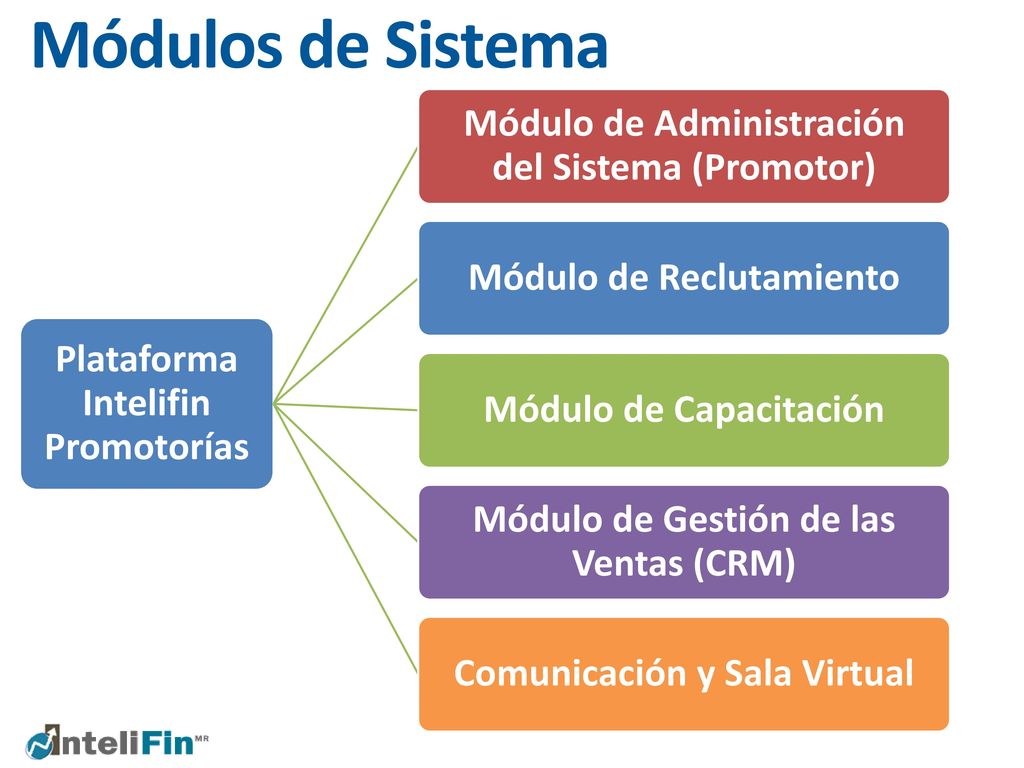 Módulos de Sistema

Plataforma Intelifin Promotorías

Módulo de Administración del Sistema (Promotor)

Módulo de Reclutamiento

Módulo de Capacitación

Módulo de Gestión de las Ventas (CRM)

Comunicación y Sala Virtual

InteliFin MR